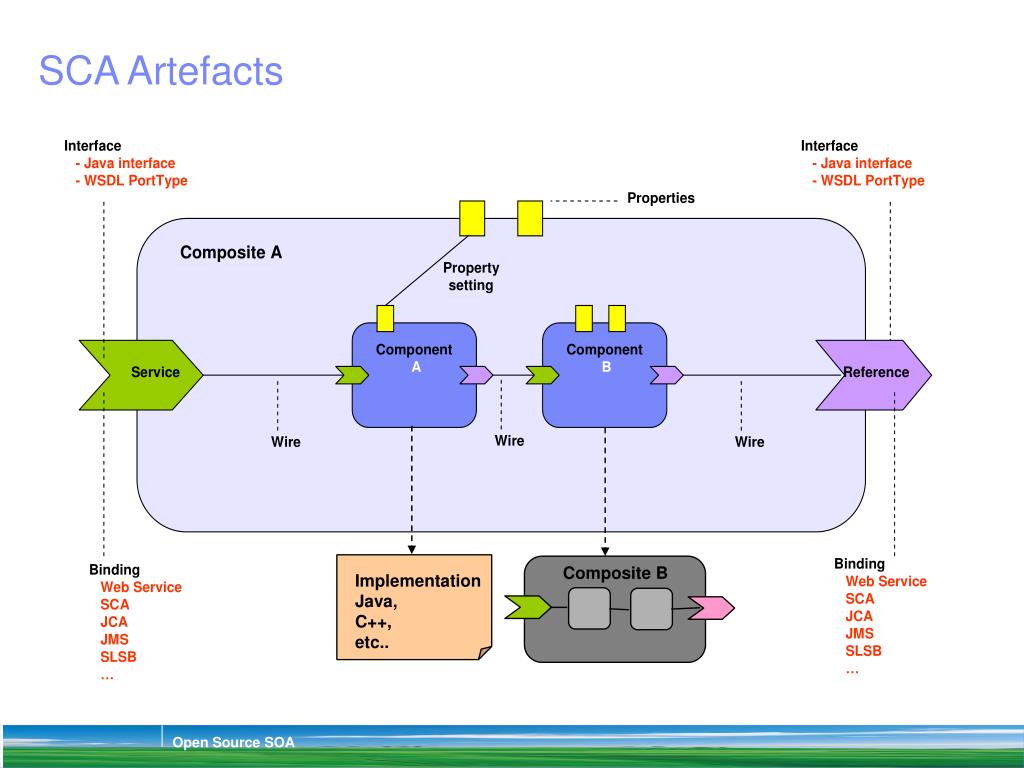 SCA Artefacts

Interface
- Java interface
- WSDL PortType

Interface
- Java interface
- WSDL PortType

Properties

Composite A

Property setting

Service

Component A

Component B

Reference

Wire

Wire

Wire

Binding
Web Service
SCA
JCA
JMS
SLSB
…

Implementation
Java,
C++,
etc..

Composite B

Binding
Web Service
SCA
JCA
JMS
SLSB
…

Open Source SOA